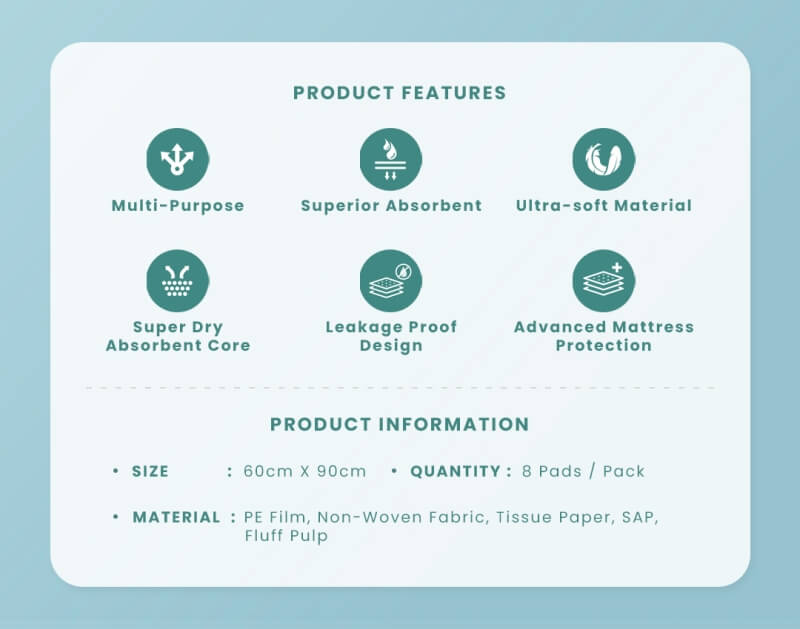 PRODUCT FEATURES

Multi-Purpose

Superior Absorbent

Ultra-soft Material

Super Dry Absorbent Core

Leakage Proof Design

Advanced Mattress Protection

PRODUCT INFORMATION

• SIZE : 60cm X 90cm

• QUANTITY : 8 Pads / Pack

• MATERIAL : PE Film, Non-Woven Fabric, Tissue Paper, SAP, Fluff Pulp